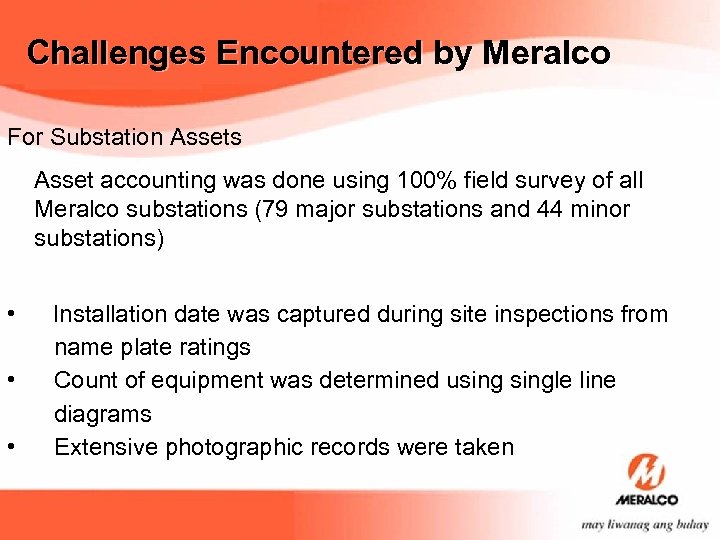 Challenges Encountered by Meralco

For Substation Assets

Asset accounting was done using 100% field survey of all Meralco substations (79 major substations and 44 minor substations)

• Installation date was captured during site inspections from name plate ratings
• Count of equipment was determined using single line diagrams
• Extensive photographic records were taken

MERALCO
may liwanag ang buhay